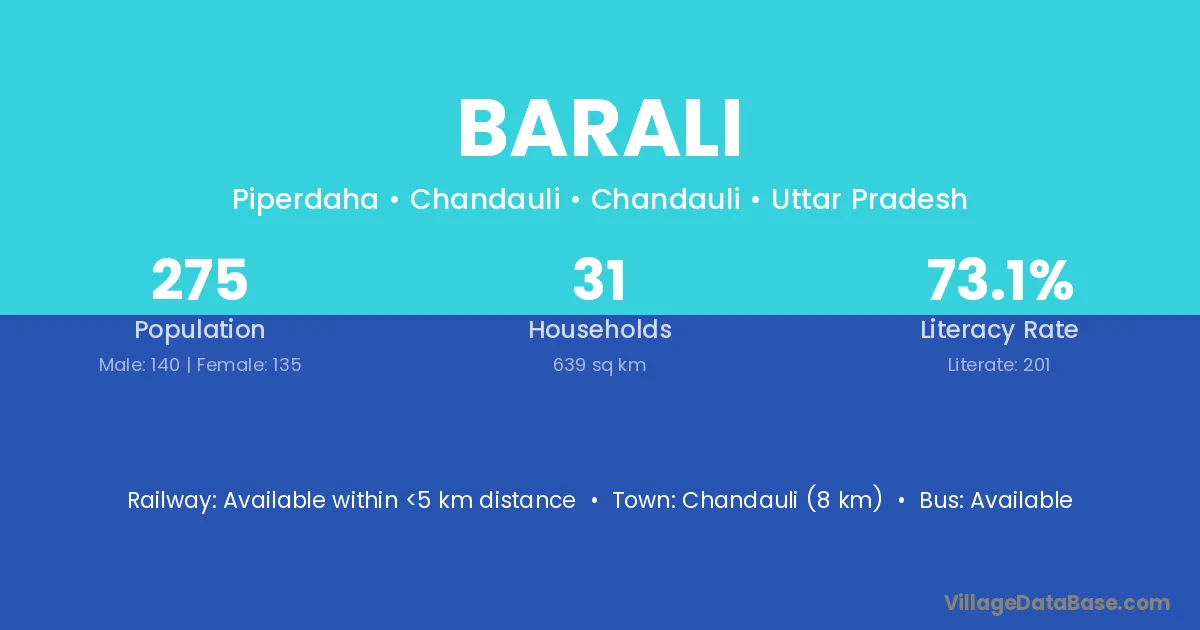 BARALI

Piperdaha • Chandauli • Chandauli • Uttar Pradesh

275
Population
Male: 140 | Female: 135

31
Households
639 sq km

73.1%
Literacy Rate
Literate: 201

Railway: Available within <5 km distance • Town: Chandauli (8 km) • Bus: Available

VillageDataBase.com